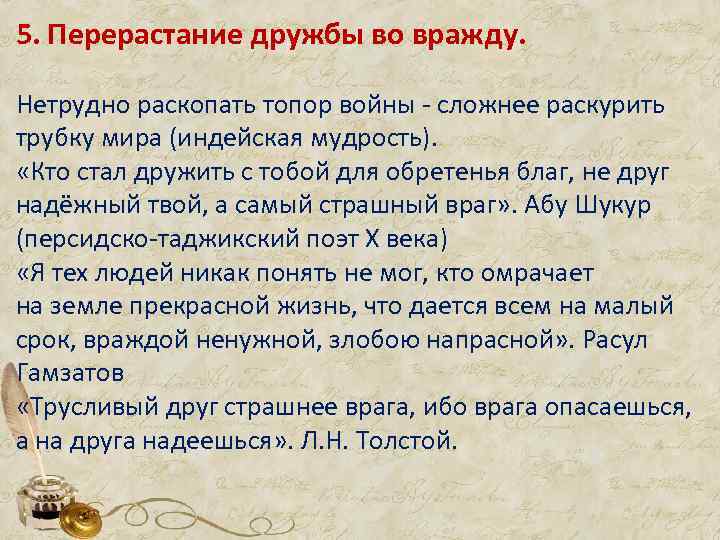 5. Перерастание дружбы во вражду.

Нетрудно раскопать топор войны - сложнее раскурить трубку мира (индейская мудрость).
«Кто стал дружить с тобой для обретенья благ, не друг надёжный твой, а самый страшный враг». Абу Шукур (персидско-таджикский поэт X века)
«Я тех людей никак понять не мог, кто омрачает на земле прекрасной жизнь, что дается всем на малый срок, враждой ненужной, злобою напрасной». Расул Гамзатов
«Трусливый друг страшнее врага, ибо врага опасаешься, а на друга надеешься». Л.Н. Толстой.